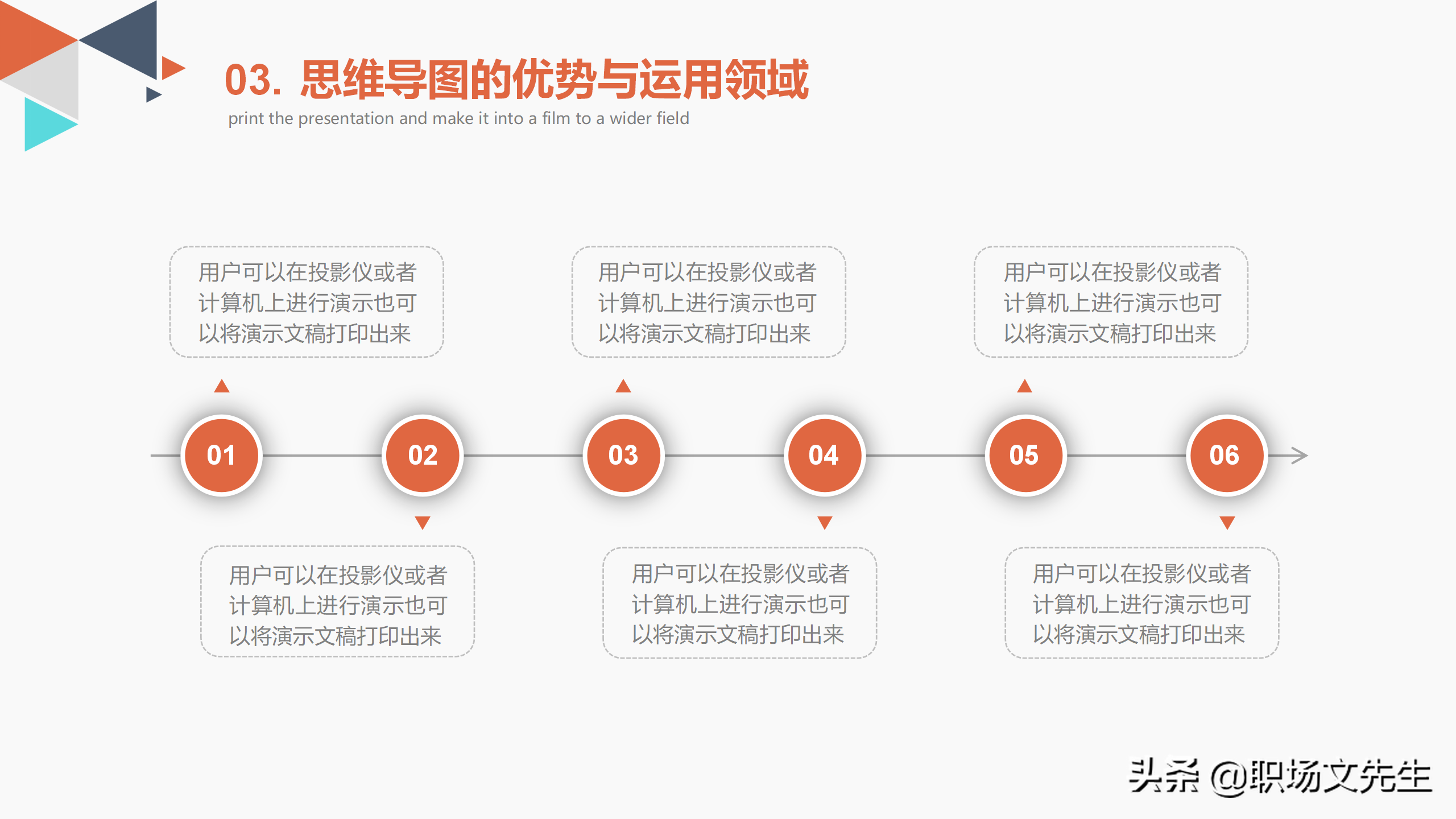 03. 思维导图的优势与运用领域
print the presentation and make it into a film to a wider field

用户可以在投影仪或者计算机上进行演示也可以将演示文稿打印出来

用户可以在投影仪或者计算机上进行演示也可以将演示文稿打印出来

用户可以在投影仪或者计算机上进行演示也可以将演示文稿打印出来

01

02

03

04

05

06

用户可以在投影仪或者计算机上进行演示也可以将演示文稿打印出来

用户可以在投影仪或者计算机上进行演示也可以将演示文稿打印出来

用户可以在投影仪或者计算机上进行演示也可以将演示文稿打印出来

头条 @职场文先生